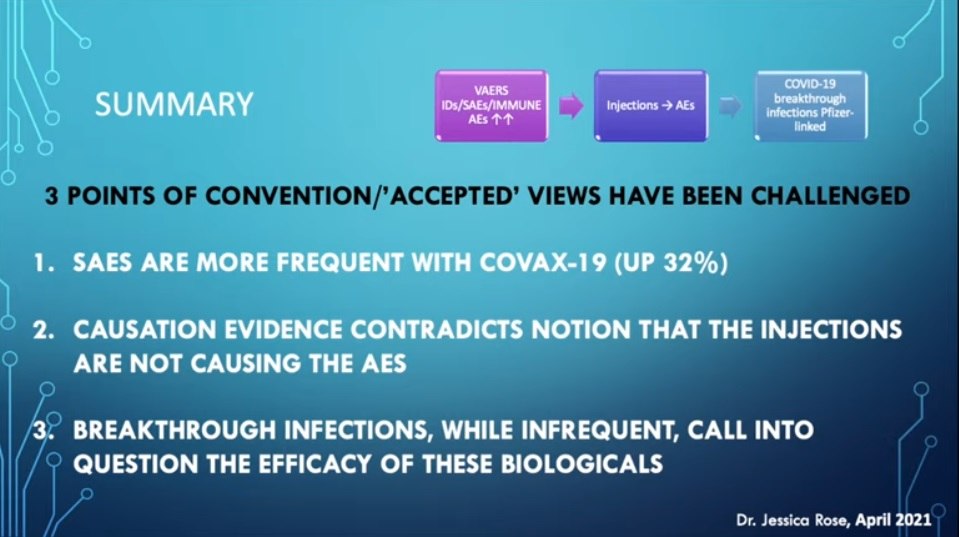 SUMMARY

VAERS IDs/SAEs/IMMUNE AEs ↑↑

Injections → AEs

COVID-19 breakthrough infections Pfizer-linked

3 POINTS OF CONVENTION/'ACCEPTED' VIEWS HAVE BEEN CHALLENGED

1. SAES ARE MORE FREQUENT WITH COVAX-19 (UP 32%)

2. CAUSATION EVIDENCE CONTRADICTS NOTION THAT THE INJECTIONS ARE NOT CAUSING THE AES

3. BREAKTHROUGH INFECTIONS, WHILE INFREQUENT, CALL INTO QUESTION THE EFFICACY OF THESE BIOLOGICALS

Dr. Jessica Rose, April 2021